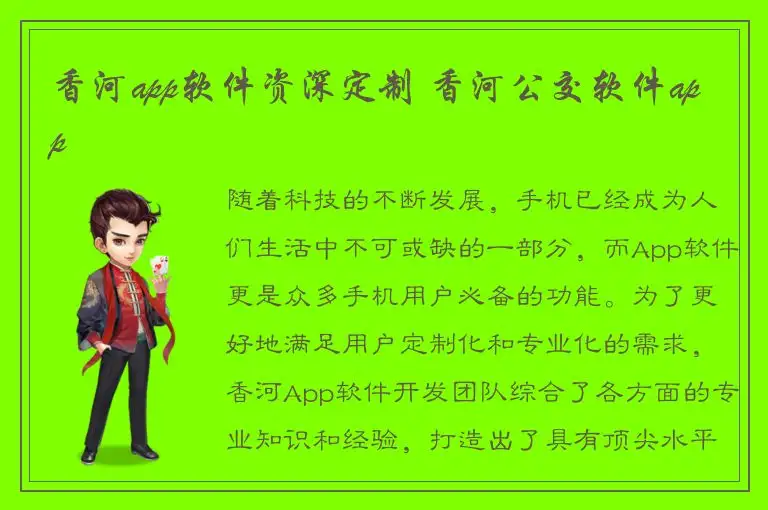 香河app软件资深定制 香河公交软件app

随着科技的不断发展，手机已经成为人们生活中不可或缺的一部分，而App软件更是众多手机用户必备的功能。为了更好地满足用户定制化和专业化的需求，香河App软件开发团队综合了各方面的专业知识和经验，打造出了具有顶尖水平